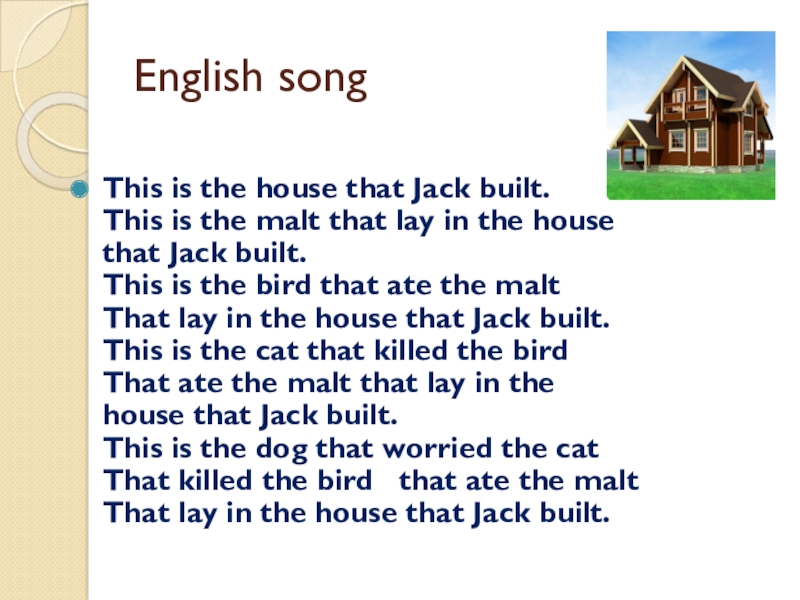 English song

This is the house that Jack built.
This is the malt that lay in the house that Jack built.
This is the bird that ate the malt
That lay in the house that Jack built.
This is the cat that killed the bird
That ate the malt that lay in the house that Jack built.
This is the dog that worried the cat
That killed the bird that ate the malt
That lay in the house that Jack built.